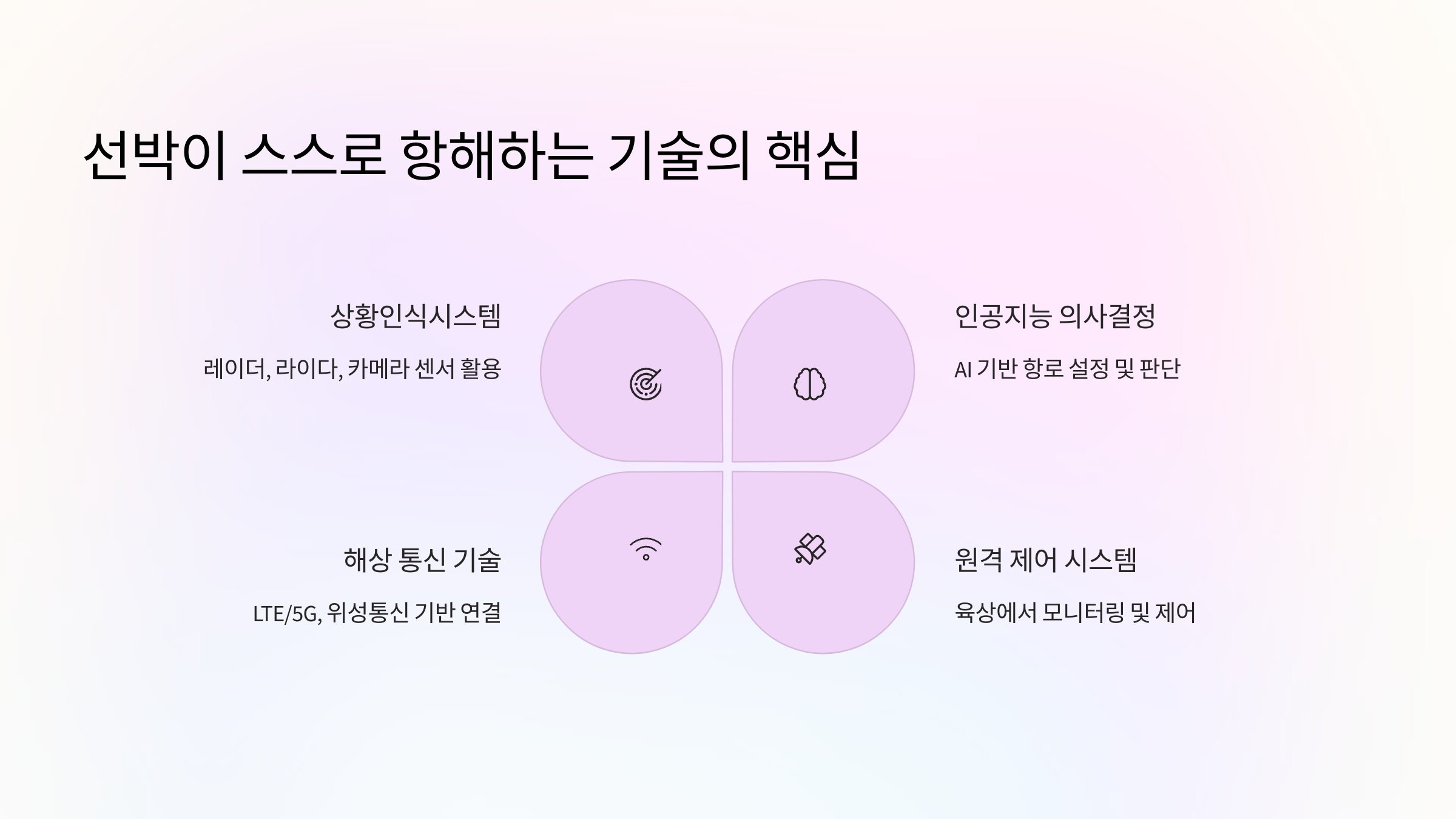 선박이 스스로 항해하는 기술의 핵심

상황인식시스템

레이더, 라이다, 카메라 센서 활용

인공지능 의사결정

AI 기반 항로 설정 및 판단

해상 통신 기술

LTE/5G, 위성통신 기반 연결

원격 제어 시스템

육상에서 모니터링 및 제어